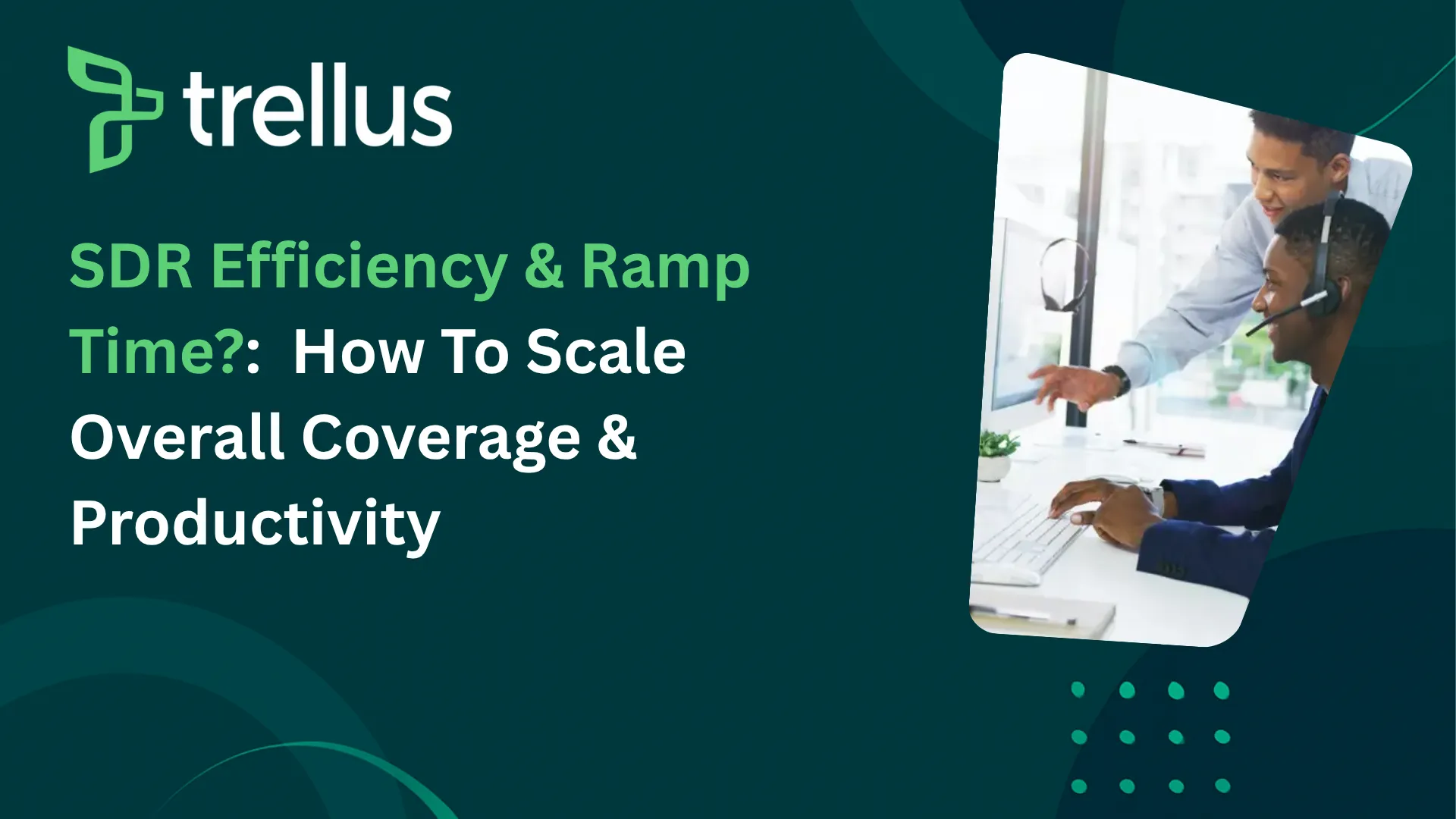 trellus

SDR Efficiency & Ramp Time?: How To Scale Overall Coverage & Productivity